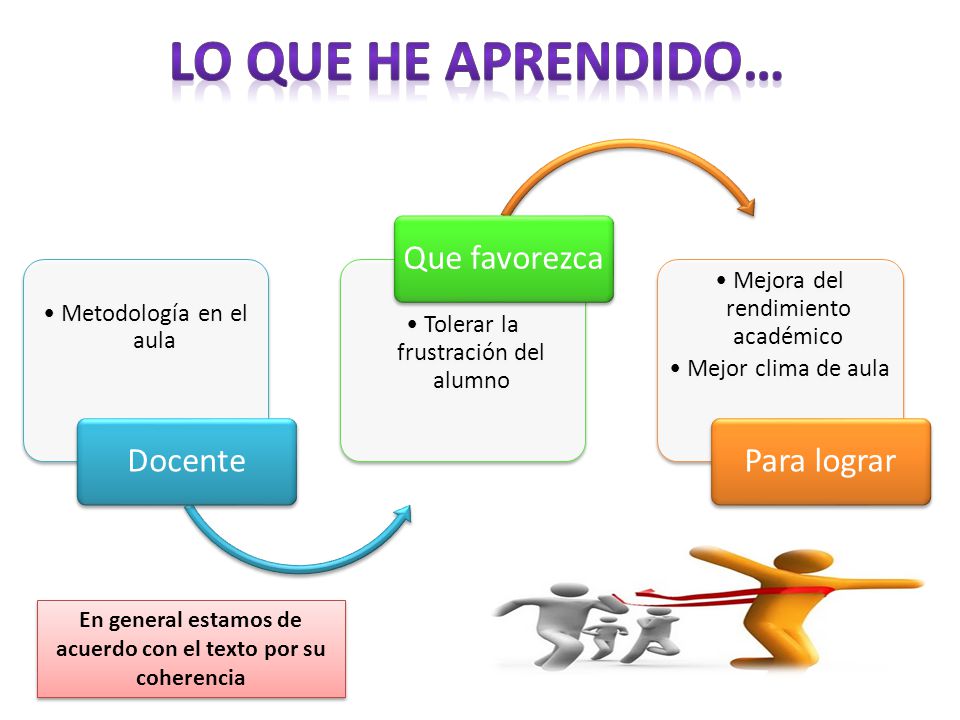 LO QUE HE APRENDIDO…

• Metodología en el aula

Docente

Que favorezca

• Tolerar la frustración del alumno

• Mejora del rendimiento académico
• Mejor clima de aula

Para lograr

En general estamos de acuerdo con el texto por su coherencia